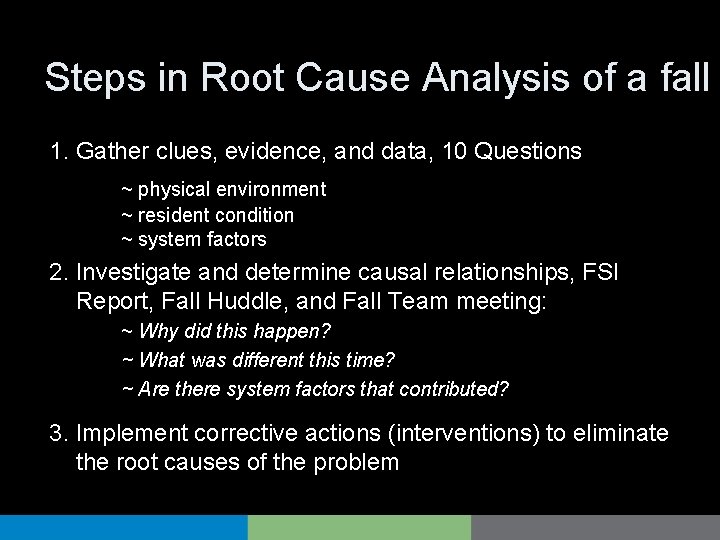 Steps in Root Cause Analysis of a fall

1. Gather clues, evidence, and data, 10 Questions

~ physical environment
~ resident condition
~ system factors

2. Investigate and determine causal relationships, FSI Report, Fall Huddle, and Fall Team meeting:

~ Why did this happen?
~ What was different this time?
~ Are there system factors that contributed?

3. Implement corrective actions (interventions) to eliminate the root causes of the problem